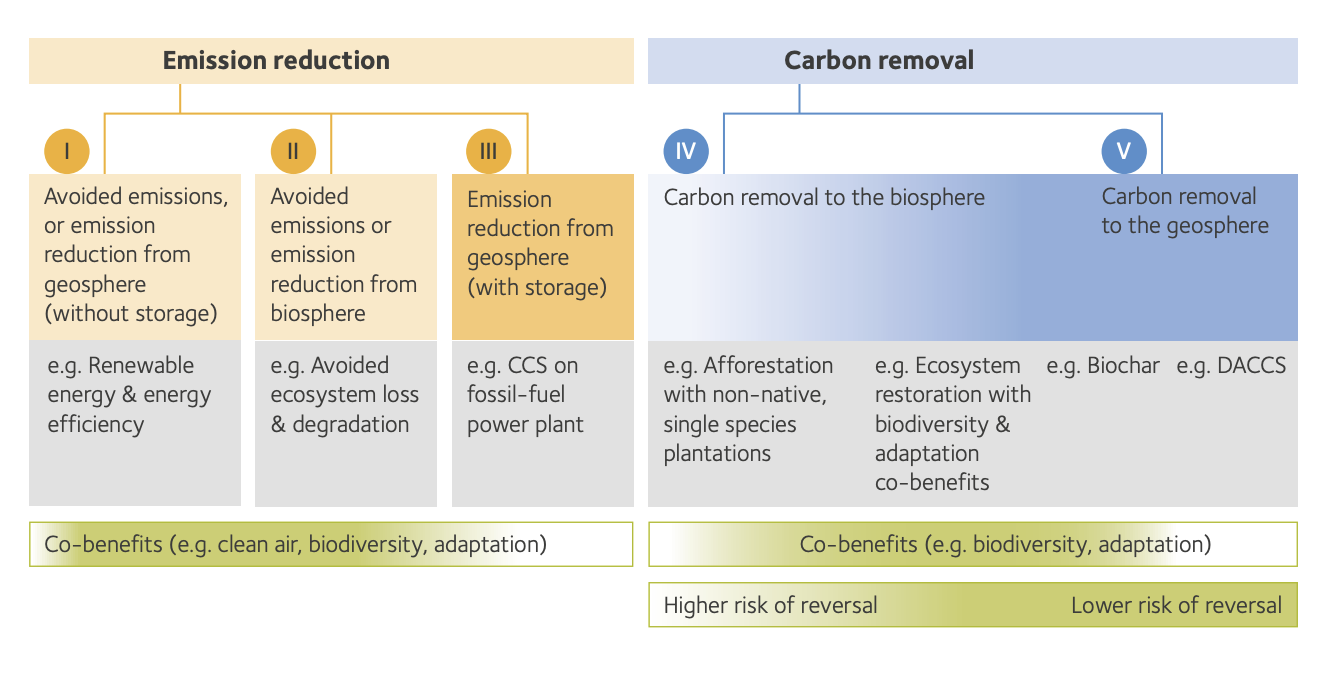 Emission reduction

I

Avoided emissions, or emission reduction from geosphere (without storage)

e.g. Renewable energy & energy efficiency

II

Avoided emissions or emission reduction from biosphere

e.g. Avoided ecosystem loss & degradation

III

Emission reduction from geosphere (with storage)

e.g. CCS on fossil-fuel power plant

Co-benefits (e.g. clean air, biodiversity, adaptation)

Carbon removal

IV

Carbon removal to the biosphere

V

Carbon removal to the geosphere

e.g. Afforestation with non-native, single species plantations

e.g. Ecosystem restoration with biodiversity & adaptation co-benefits

e.g. Biochar

e.g. DACCS

Co-benefits (e.g. biodiversity, adaptation)

Higher risk of reversal

Lower risk of reversal